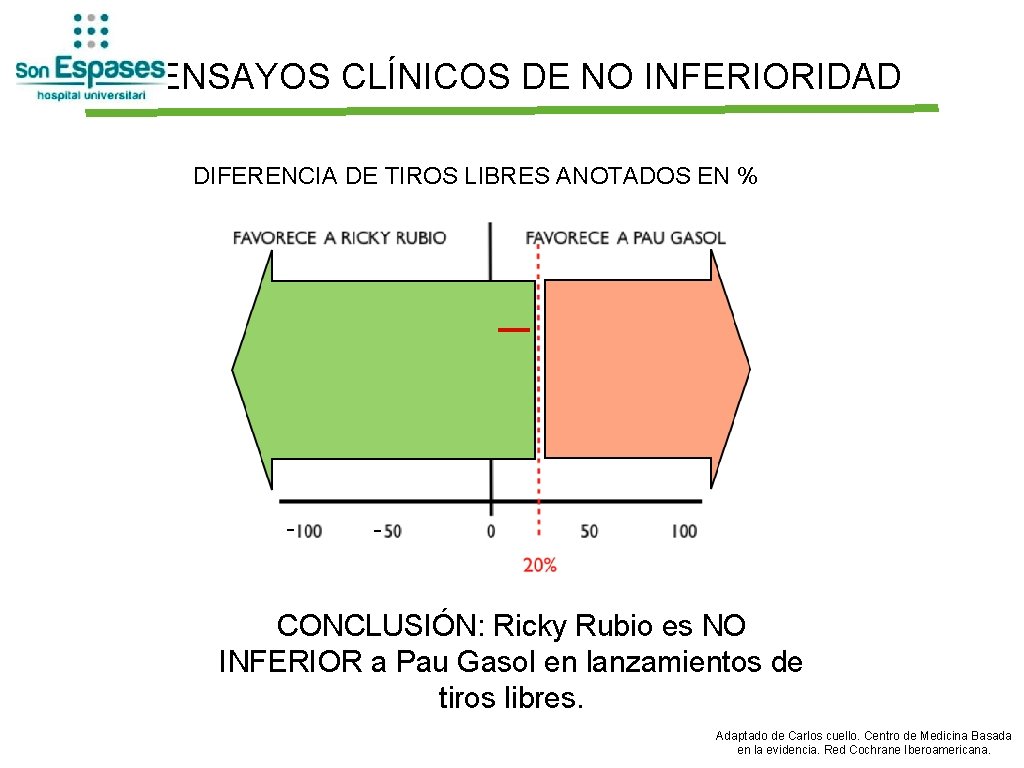 Son Espases
hospital universitari

ENSAYOS CLÍNICOS DE NO INFERIORIDAD

DIFERENCIA DE TIROS LIBRES ANOTADOS EN %

FAVORECE A RICKY RUBIO

FAVORECE A PAU GASOL

-100 -50 0 50 100

20%

CONCLUSIÓN: Ricky Rubio es NO INFERIOR a Pau Gasol en lanzamientos de tiros libres.

Adaptado de Carlos cuello. Centro de Medicina Basada en la evidencia. Red Cochrane Iberoamericana.